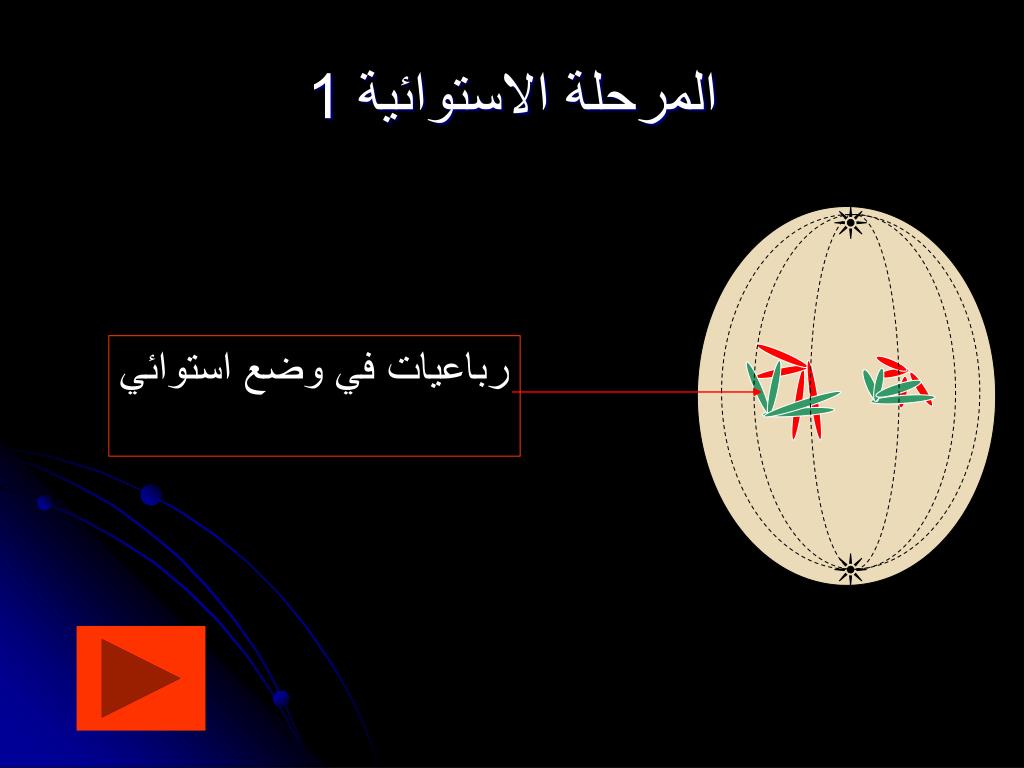 المرحلة الاستوائية 1

رباعيات في وضع استوائي